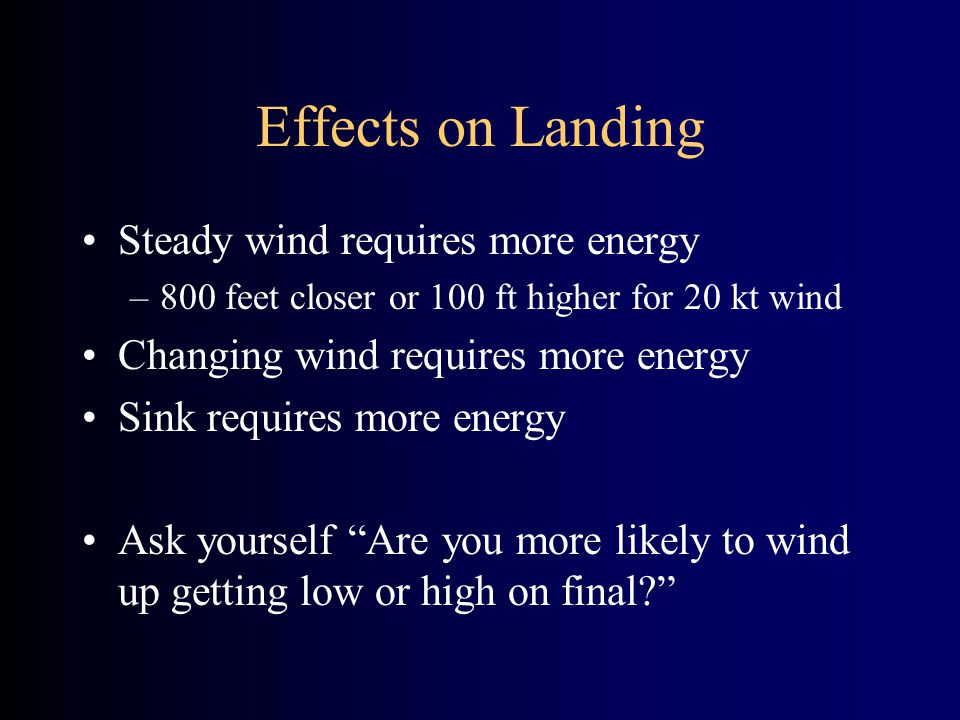 Effects on Landing

• Steady wind requires more energy
– 800 feet closer or 100 ft higher for 20 kt wind
• Changing wind requires more energy
• Sink requires more energy

• Ask yourself “Are you more likely to wind up getting low or high on final?”